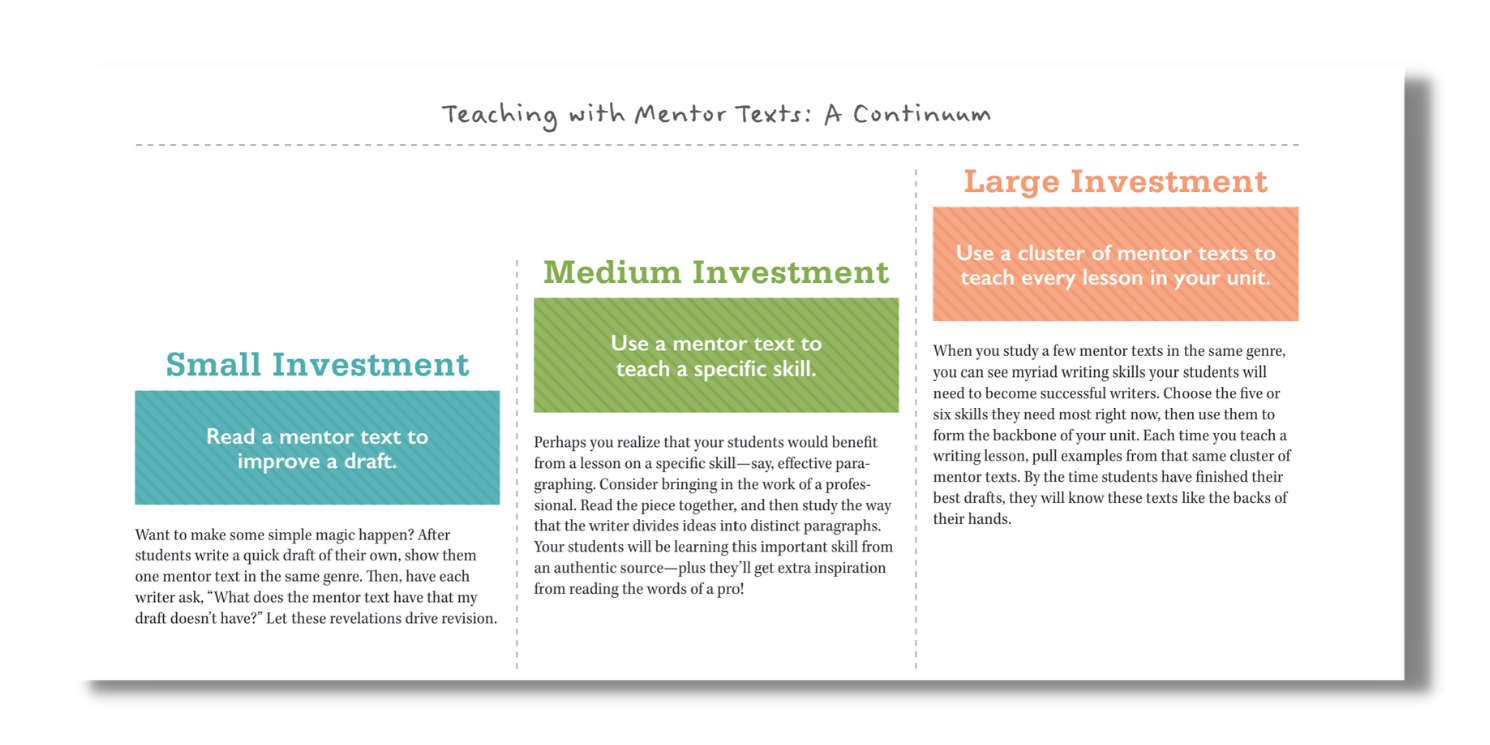 Teaching with Mentor Texts: A Continuum

Small Investment

Read a mentor text to improve a draft.

Want to make some simple magic happen? After students write a quick draft of their own, show them one mentor text in the same genre. Then, have each writer ask, "What does the mentor text have that my draft doesn't have?" Let these revelations drive revision.

Medium Investment

Use a mentor text to teach a specific skill.

Perhaps you realize that your students would benefit from a lesson on a specific skill—say, effective paragraphing. Consider bringing in the work of a professional. Read the piece together, and then study the way that the writer divides ideas into distinct paragraphs. Your students will be learning this important skill from an authentic source—plus they'll get extra inspiration from reading the words of a pro!

Large Investment

Use a cluster of mentor texts to teach every lesson in your unit.

When you study a few mentor texts in the same genre, you can see myriad writing skills your students will need to become successful writers. Choose the five or six skills they need most right now, then use them to form the backbone of your unit. Each time you teach a writing lesson, pull examples from that same cluster of mentor texts. By the time students have finished their best drafts, they will know these texts like the backs of their hands.